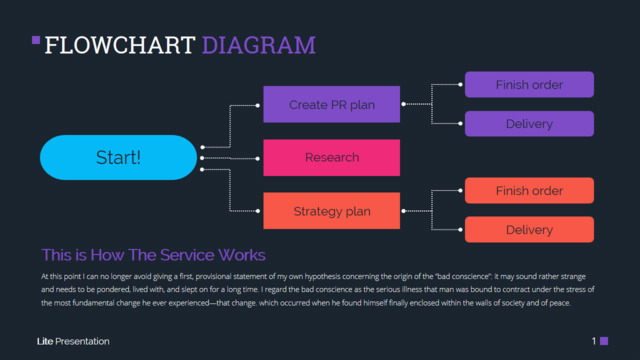 FLOWCHART DIAGRAM

Start!

Create PR plan

Research

Strategy plan

Finish order

Delivery

Finish order

Delivery

This is How The Service Works

At this point I can no longer avoid giving a first, provisional statement of my own hypothesis concerning the origin of the "bad conscience": it may sound rather strange and needs to be pondered, lived with, and slept on for a long time. I regard the bad conscience as the serious illness that man was bound to contract under the stress of the most fundamental change he ever experienced—that change. which occurred when he found himself finally enclosed within the walls of society and of peace.

Lite Presentation

1